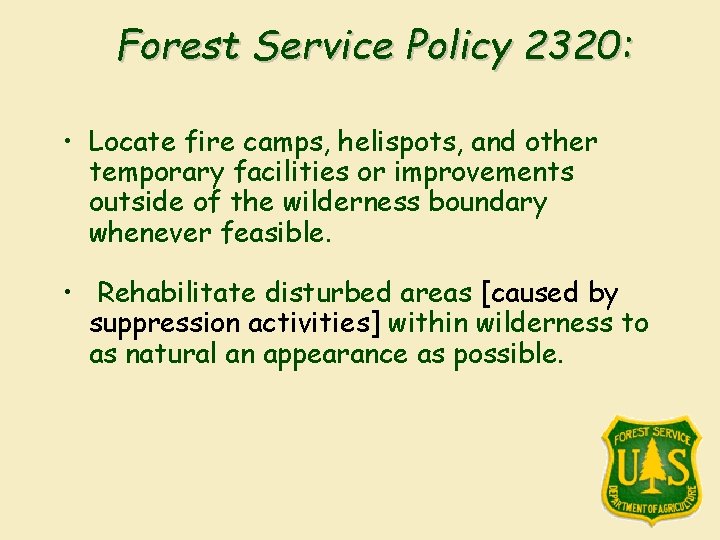 Forest Service Policy 2320:

• Locate fire camps, helispots, and other temporary facilities or improvements outside of the wilderness boundary whenever feasible.

• Rehabilitate disturbed areas [caused by suppression activities] within wilderness to as natural an appearance as possible.

FOREST SERVICE
U S
DEPARTMENT OF AGRICULTURE